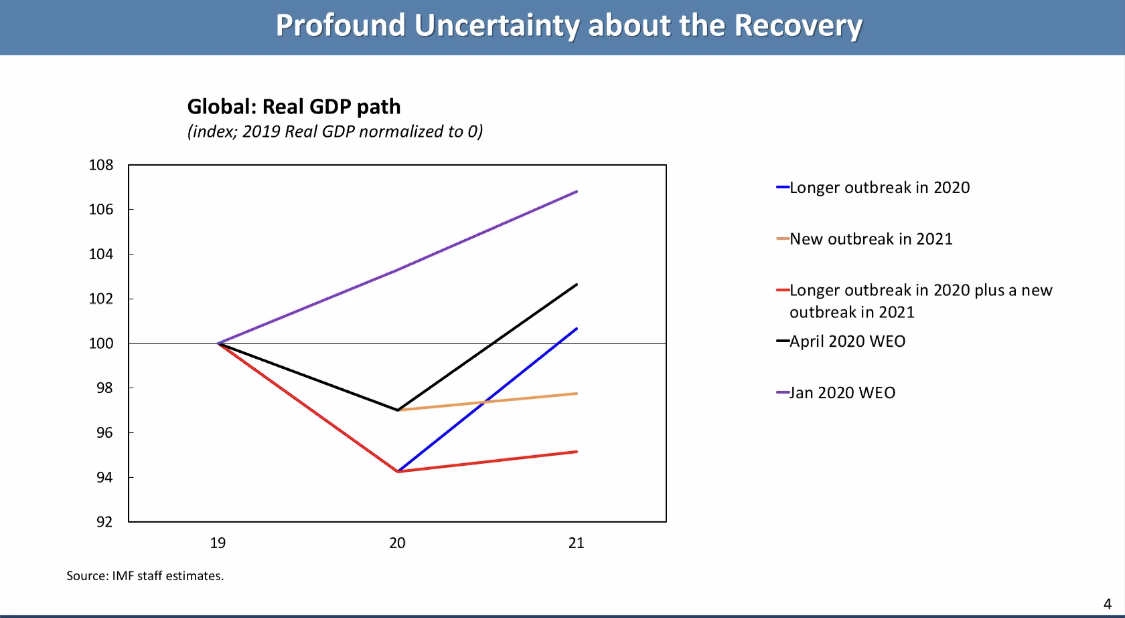 Profound Uncertainty about the Recovery

Global: Real GDP path
(index; 2019 Real GDP normalized to 0)

108
106
104
102
100
98
96
94
92

19
20
21

Longer outbreak in 2020
New outbreak in 2021
Longer outbreak in 2020 plus a new outbreak in 2021
April 2020 WEO
Jan 2020 WEO

Source: IMF staff estimates.

4